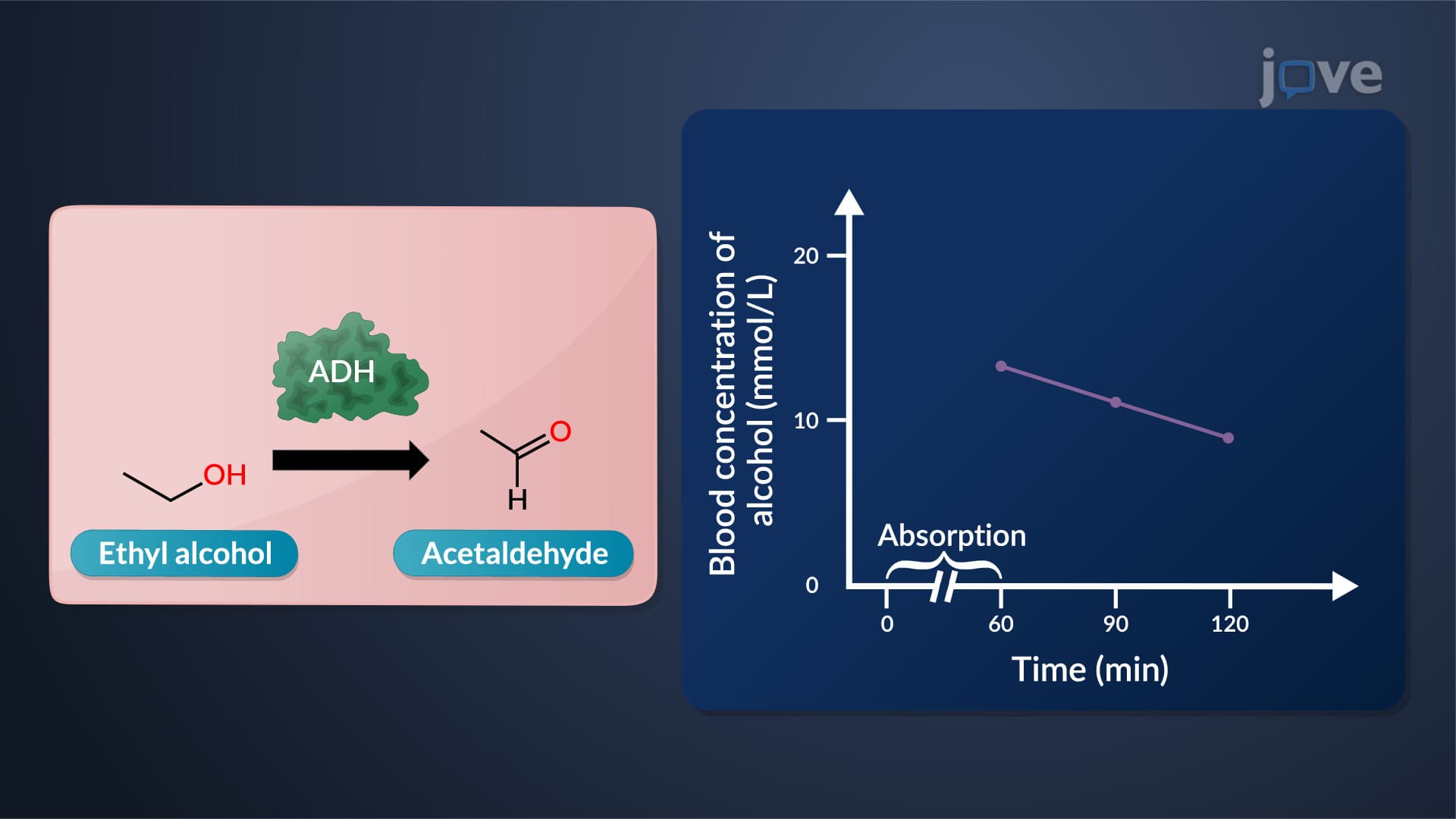 jove

ADH

OH

O

H

Ethyl alcohol

Acetaldehyde

Blood concentration of alcohol (mmol/L)

20

10

0

Absorption

0

60

90

120

Time (min)